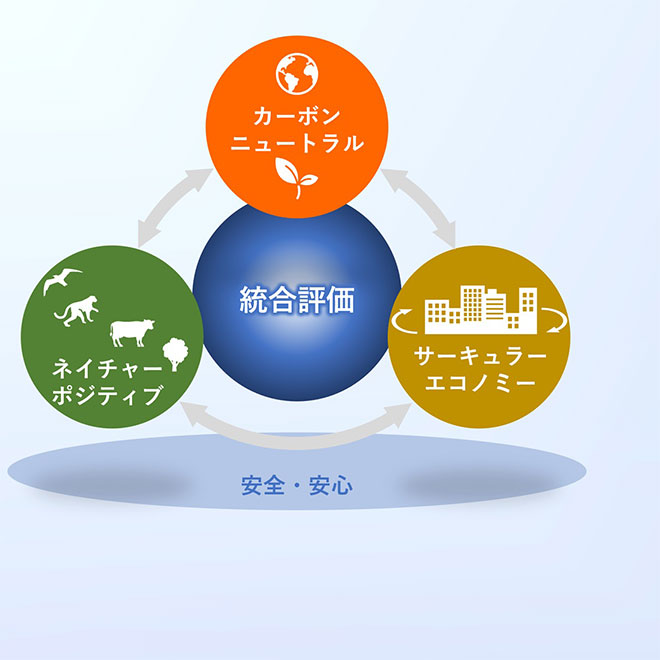 カーボン
ニュートラル

統合評価

ネイチャー
ポジティブ

サーキュラー
エコノミー

安全・安心